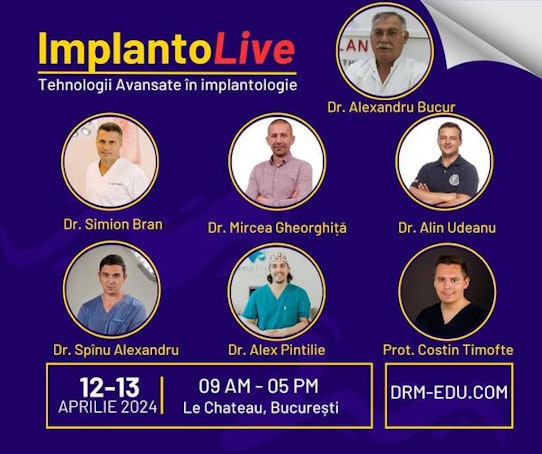 ImplantoLive
Tehnologii Avansate în implantologie

Dr. Alexandru Bucur

Dr. Simion Bran

Dr. Mircea Gheorghiță

Dr. Alin Udeanu

Dr. Spînu Alexandru

Dr. Alex Pintilie

Prot. Costin Timofte

12-13
APRILIE 2024

09 AM - 05 PM
Le Chateau, București

DRM-EDU.COM